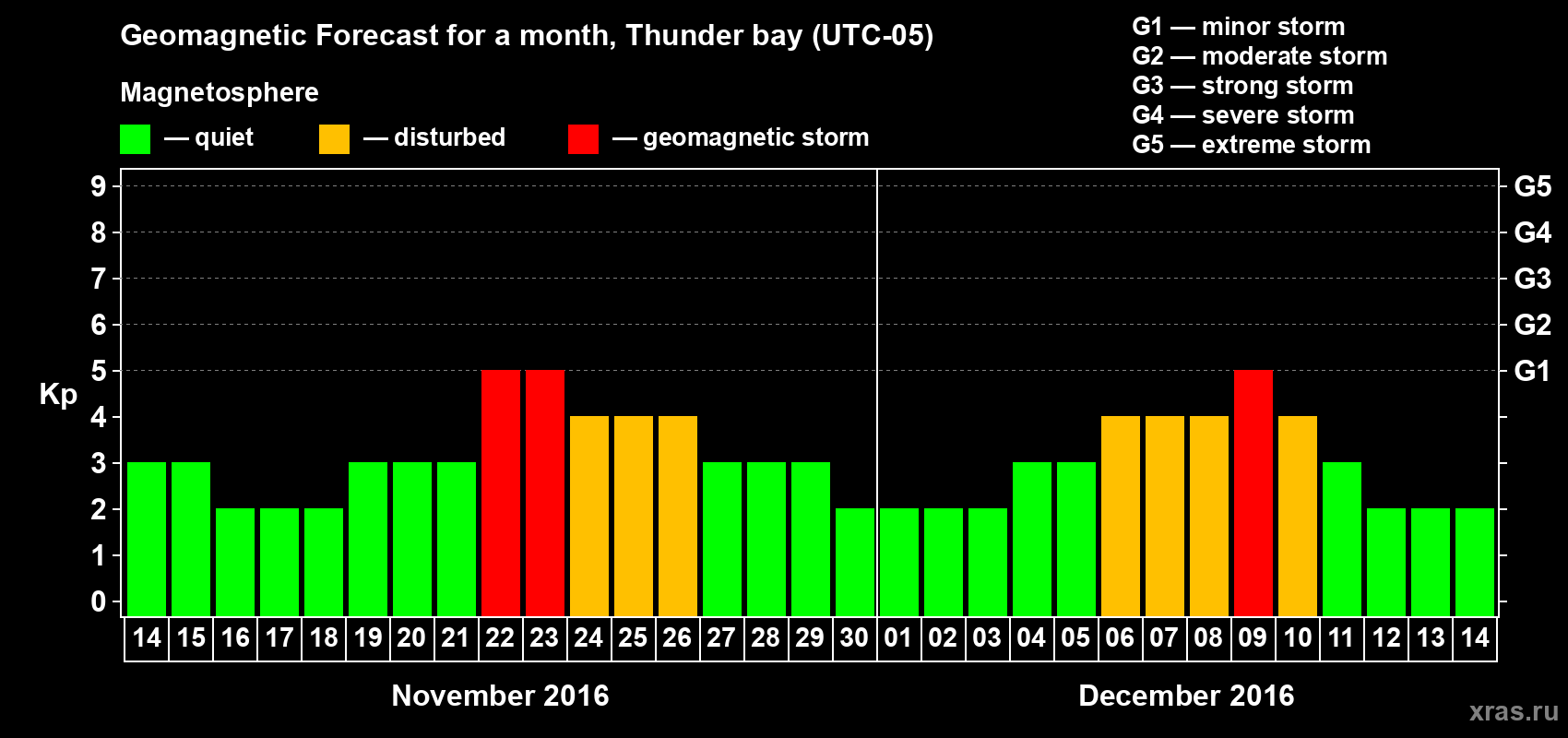 Geomagnetic Forecast for a month, Thunder bay (UTC-05)

Magnetosphere

— quiet — disturbed — geomagnetic storm

G1 — minor storm
G2 — moderate storm
G3 — strong storm
G4 — severe storm
G5 — extreme storm

Kp

9
8
7
6
5
4
3
2
1
0

G5
G4
G3
G2
G1

14 15 16 17 18 19 20 21 22 23 24 25 26 27 28 29 30 01 02 03 04 05 06 07 08 09 10 11 12 13 14

November 2016

December 2016

xras.ru